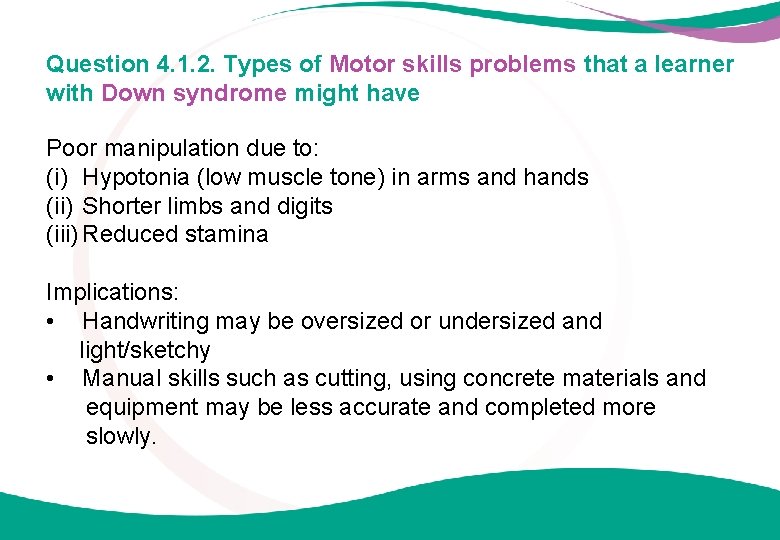 Question 4.1.2. Types of Motor skills problems that a learner with Down syndrome might have

Poor manipulation due to:
(i) Hypotonia (low muscle tone) in arms and hands
(ii) Shorter limbs and digits
(iii) Reduced stamina

Implications:
• Handwriting may be oversized or undersized and light/sketchy
• Manual skills such as cutting, using concrete materials and equipment may be less accurate and completed more slowly.